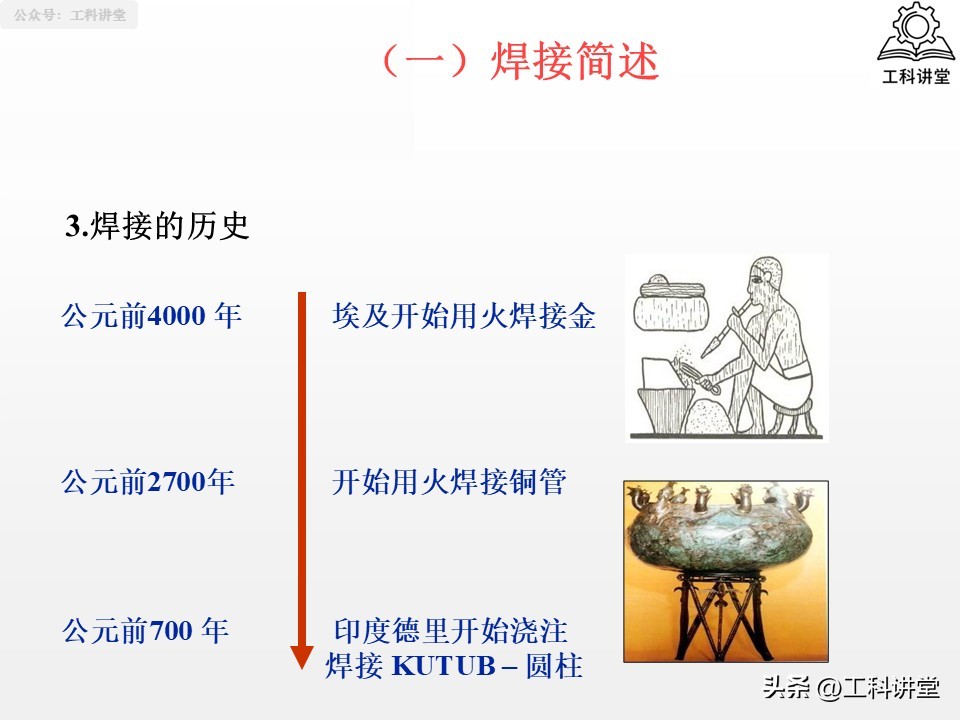 公众号：工科讲堂

（一）焊接简述

工科讲堂

3.焊接的历史

公元前4000 年 埃及开始用火焊接金

公元前2700年 开始用火焊接铜管

公元前700 年 印度德里开始浇注焊接 KUTUB – 圆柱

头条 @工科讲堂